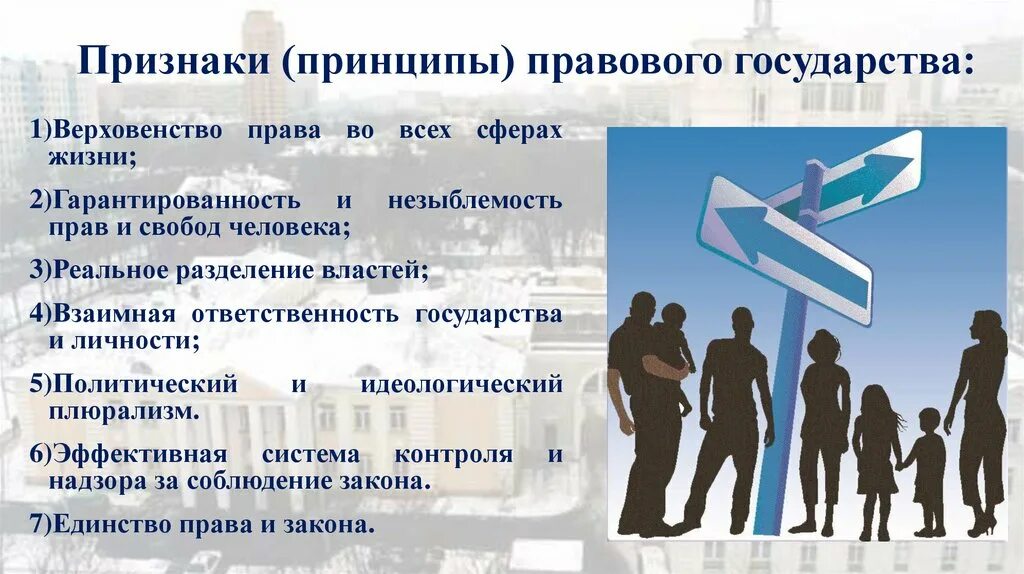 Признаки (принципы) правового государства:

1)Верховенство права во всех сферах жизни;

2)Гарантированность и незыблемость прав и свобод человека;

3)Реальное разделение властей;

4)Взаимная ответственность государства и личности;

5)Политический и идеологический плюрализм.

6)Эффективная система контроля и надзора за соблюдение закона.

7)Единство права и закона.